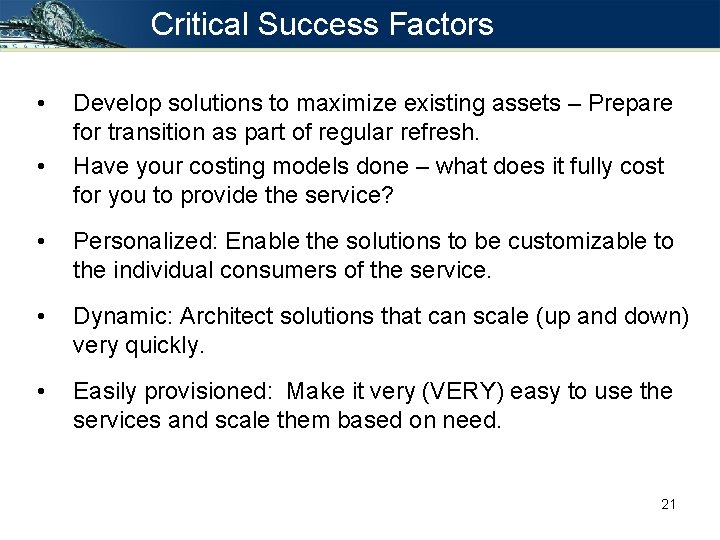 Critical Success Factors

• Develop solutions to maximize existing assets – Prepare for transition as part of regular refresh.
• Have your costing models done – what does it fully cost for you to provide the service?

• Personalized: Enable the solutions to be customizable to the individual consumers of the service.

• Dynamic: Architect solutions that can scale (up and down) very quickly.

• Easily provisioned: Make it very (VERY) easy to use the services and scale them based on need.

21